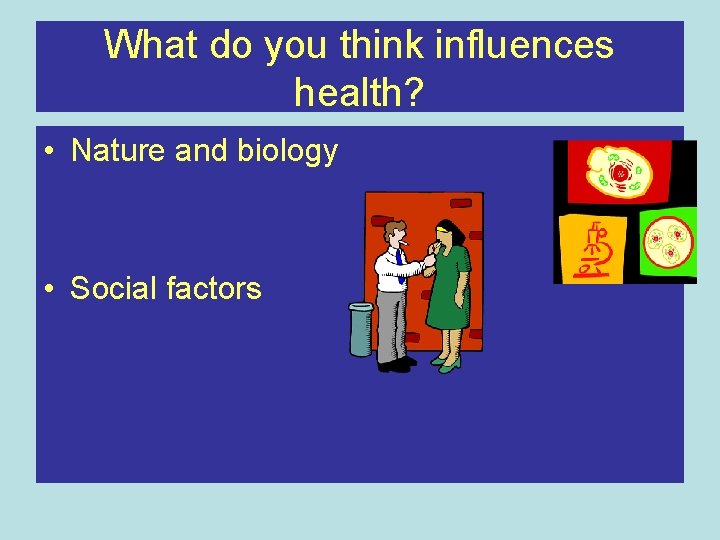 What do you think influences health?

• Nature and biology

• Social factors